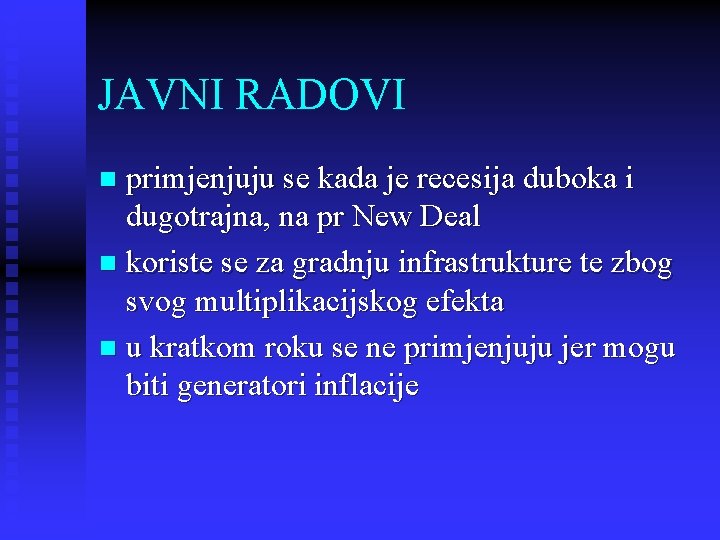 JAVNI RADOVI

- primjenjuju se kada je recesija duboka i dugotrajna, na pr New Deal
- koriste se za gradnju infrastrukture te zbog svog multiplikacijskog efekta
- u kratkom roku se ne primjenjuju jer mogu biti generatori inflacije